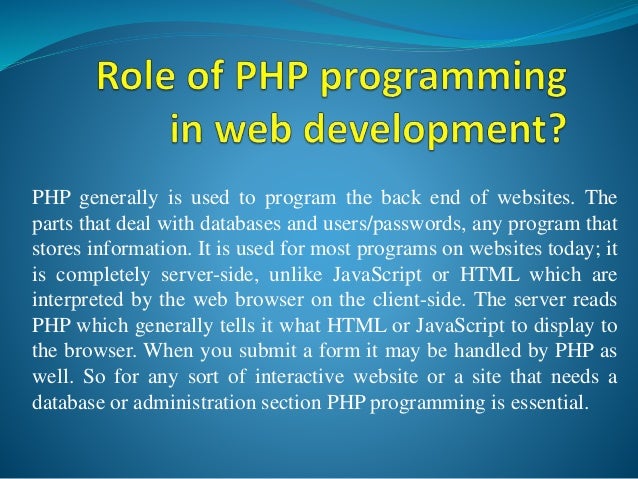 Role of PHP programming in web development?

PHP generally is used to program the back end of websites. The parts that deal with databases and users/passwords, any program that stores information. It is used for most programs on websites today; it is completely server-side, unlike JavaScript or HTML which are interpreted by the web browser on the client-side. The server reads PHP which generally tells it what HTML or JavaScript to display to the browser. When you submit a form it may be handled by PHP as well. So for any sort of interactive website or a site that needs a database or administration section PHP programming is essential.